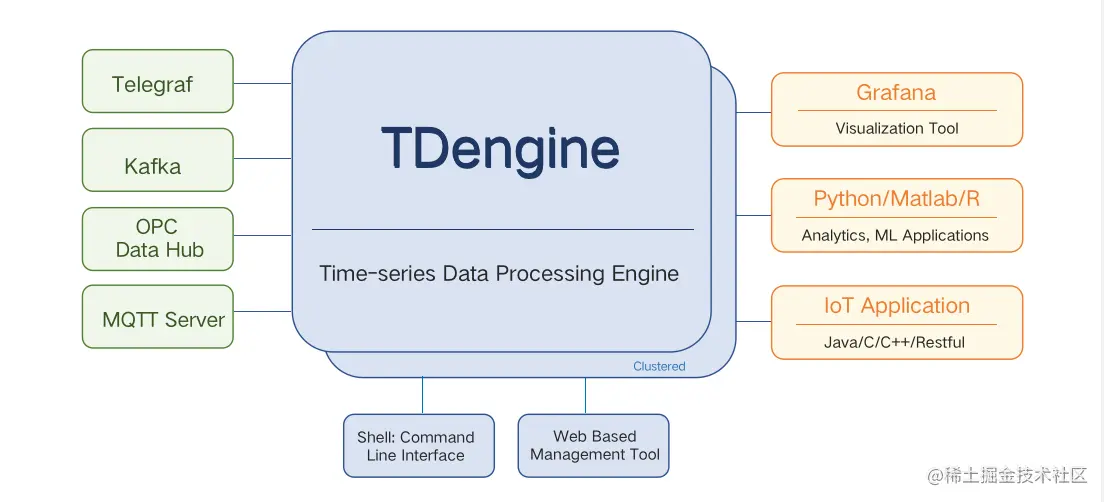 Telegraf

Kafka

OPC
Data Hub

MQTT Server

TDengine

Time-series Data Processing Engine

Clustered

Grafana
Visualization Tool

Python/Matlab/R
Analytics, ML Applications

IoT Application
Java/C/C++/Restful

Shell: Command
Line Interface

Web Based
Management Tool

@稀土掘金技术社区